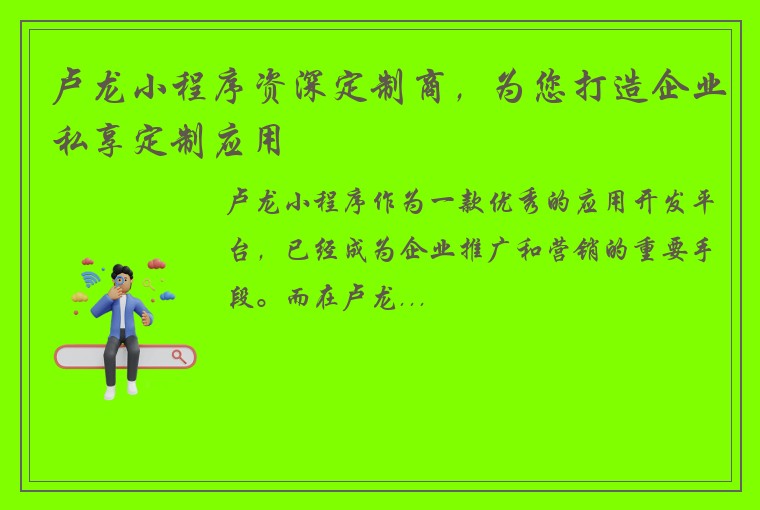 卢龙小程序资深定制商，为您打造企业私享定制应用

卢龙小程序作为一款优秀的应用开发平台，已经成为企业推广和营销的重要手段。而在卢龙...